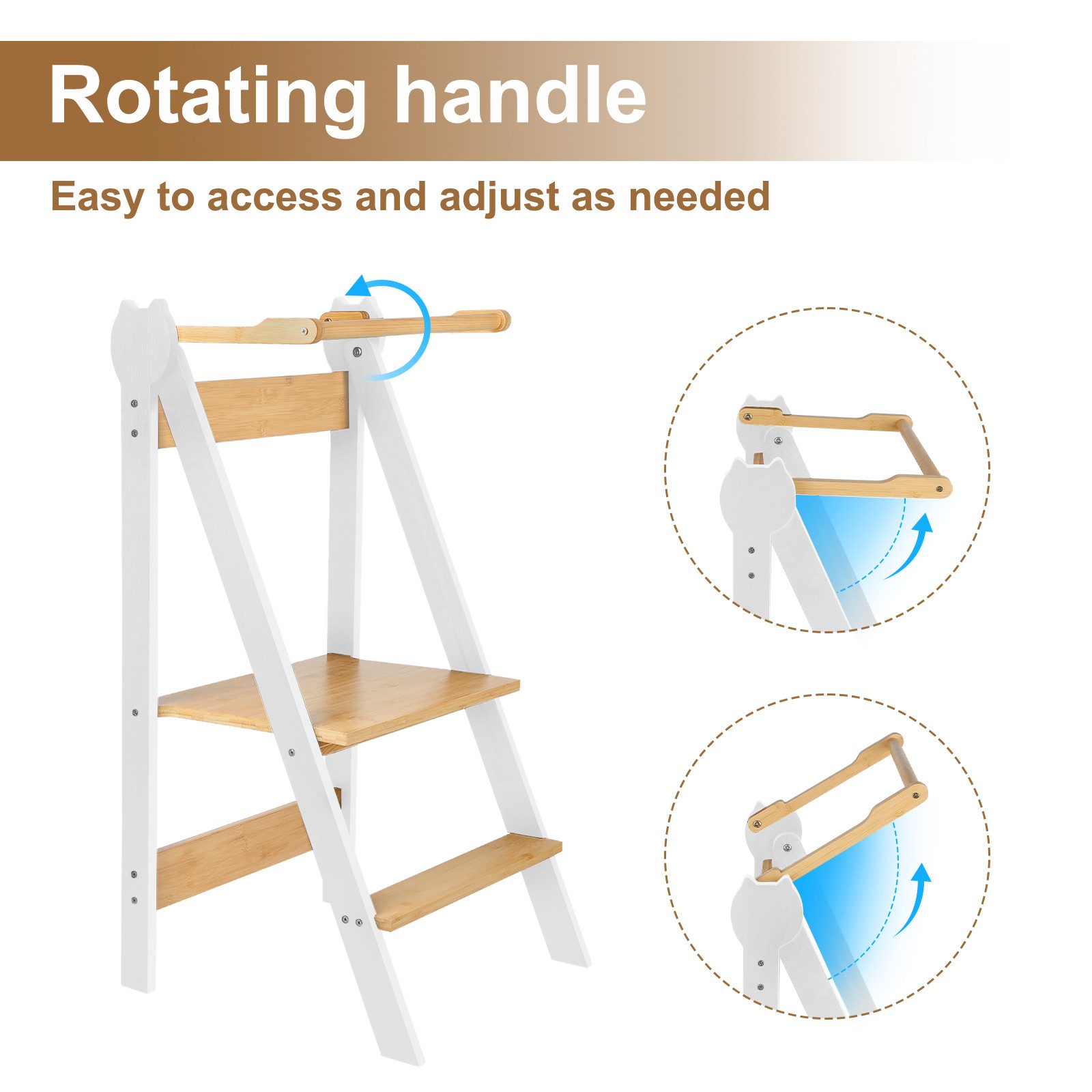 Rotating handle

Easy to access and adjust as needed